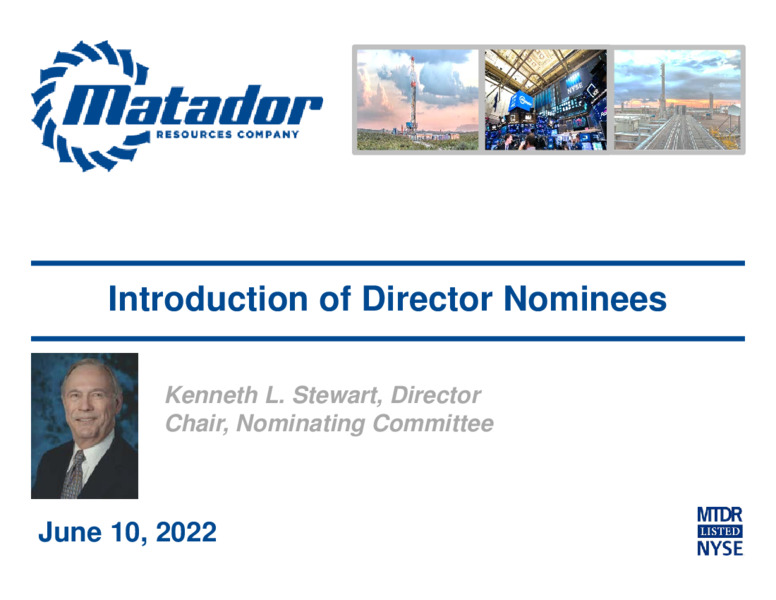 Matador
RESOURCES COMPANY

NYSE

Introduction of Director Nominees

Kenneth L. Stewart, Director
Chair, Nominating Committee

June 10, 2022

MTDR
LISTED
NYSE